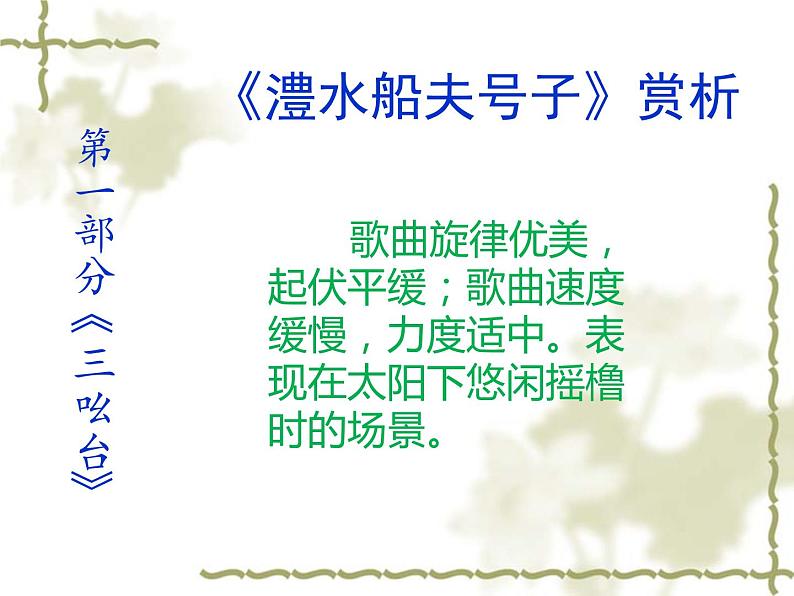 《澧水船夫号子》赏析

第一部分《三吆台》

歌曲旋律优美，起伏平缓；歌曲速度缓慢，力度适中。表现在太阳下悠闲摇橹时的场景。